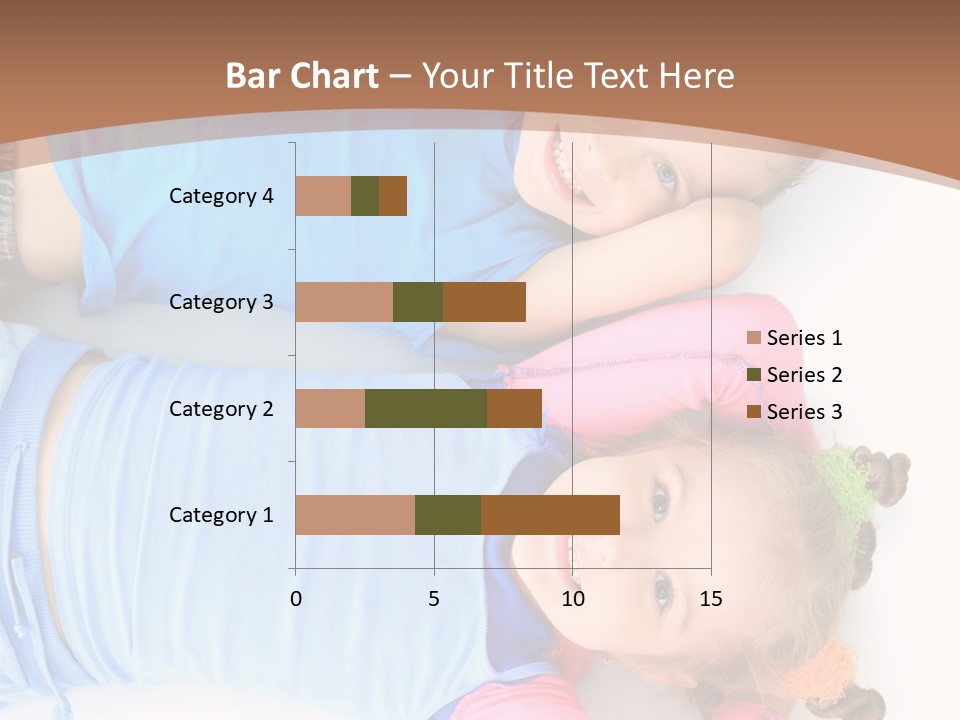 Bar Chart – Your Title Text Here

Category 4
Category 3
Category 2
Category 1

0
5
10
15

Series 1
Series 2
Series 3